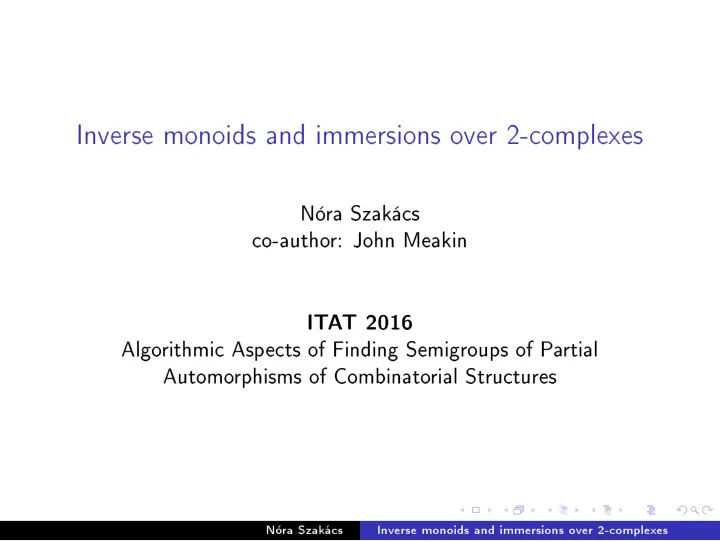 Inverse monoids and immersions over 2-complexes

Nóra Szakács
co-author: John Meakin

ITAT 2016
Algorithmic Aspects of Finding Semigroups of Partial Automorphisms of Combinatorial Structures

Nóra Szakács Inverse monoids and immersions over 2-complexes